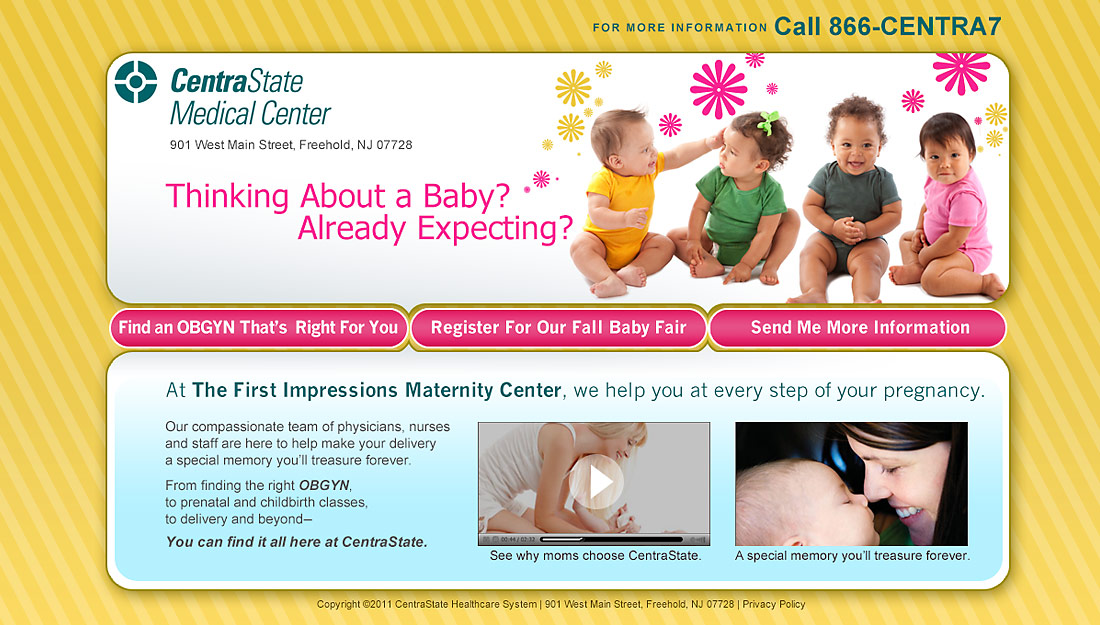 FOR MORE INFORMATION Call 866-CENTRA7

CentraState Medical Center

901 West Main Street, Freehold, NJ 07728

Thinking About a Baby? Already Expecting?

Find an OBGYN That's Right For You

Register For Our Fall Baby Fair

Send Me More Information

At The First Impressions Maternity Center, we help you at every step of your pregnancy.

Our compassionate team of physicians, nurses and staff are here to help make your delivery a special memory you'll treasure forever.

From finding the right OBGYN, to prenatal and childbirth classes, to delivery and beyond–

You can find it all here at CentraState.

00:44 / 02:32

See why moms choose CentraState.

A special memory you'll treasure forever.

Copyright ©2011 CentraState Healthcare System | 901 West Main Street, Freehold, NJ 07728 | Privacy Policy